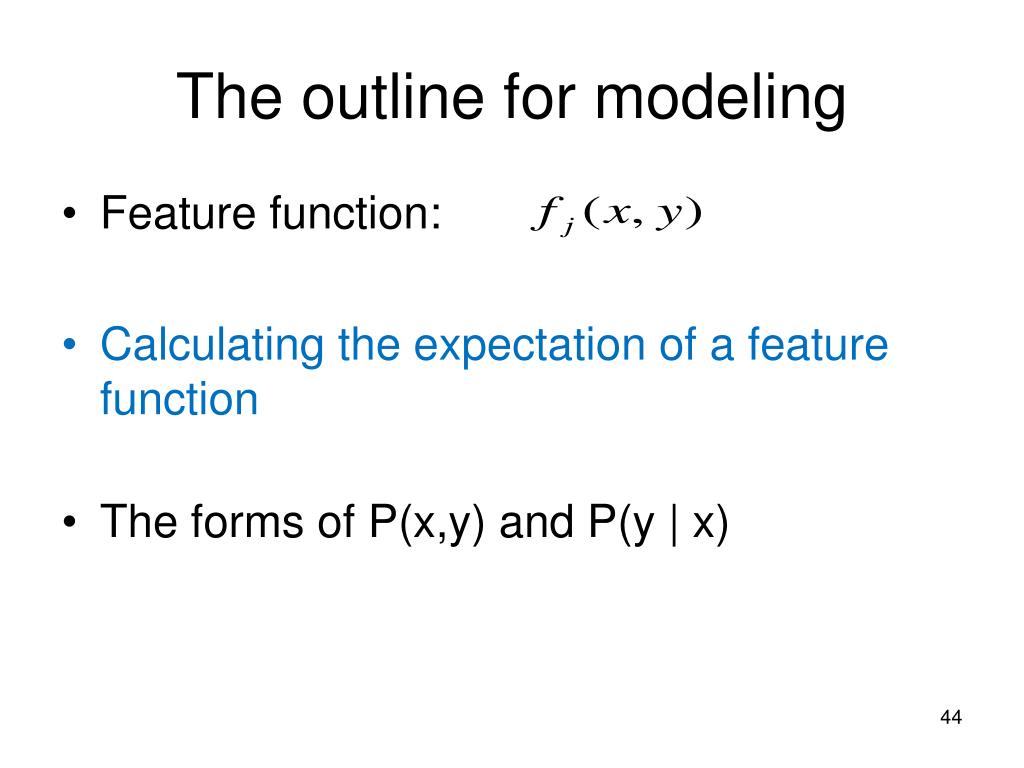 The outline for modeling

• Feature function: $f_j(x, y)$

• Calculating the expectation of a feature function

• The forms of P(x,y) and P(y | x)

44